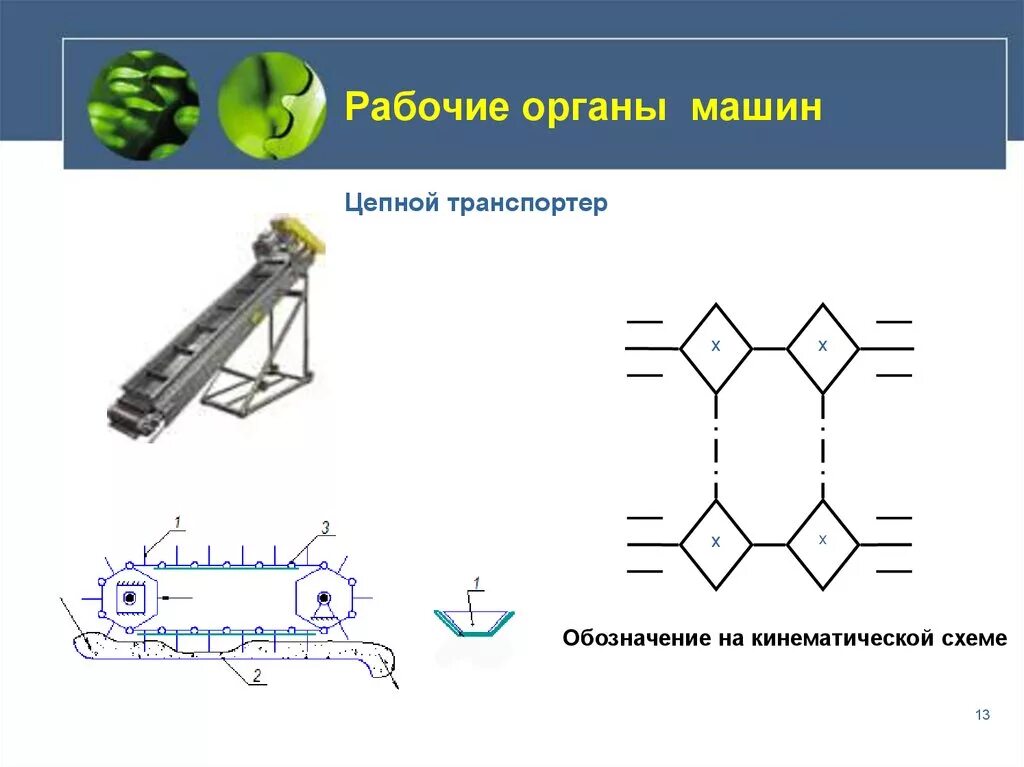 Рабочие органы машин

Цепной транспортер

x x

x x

1 3

2

1

Обозначение на кинематической схеме

13